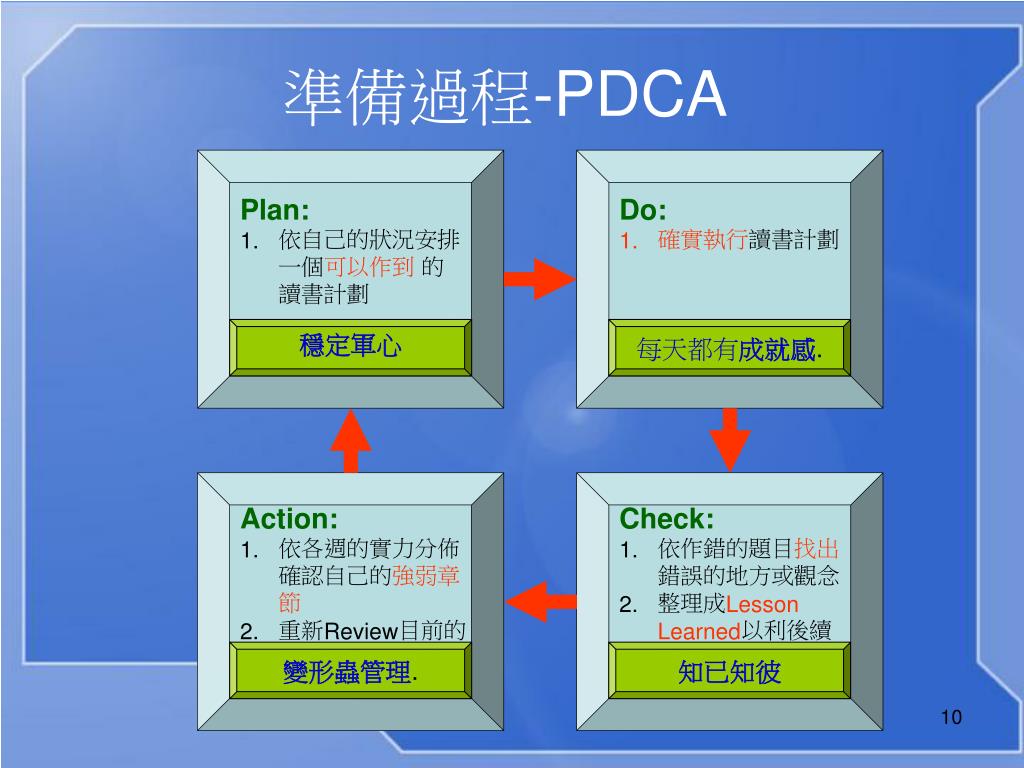 準備過程-PDCA

Plan:
1. 依自己的狀況安排一個可以作到 的讀書計劃

穩定軍心

Do:
1. 確實執行讀書計劃

每天都有成就感.

Action:
1. 依各週的實力分佈確認自己的強弱章節
2. 重新Review目前的

變形蟲管理.

Check:
1. 依作錯的題目找出錯誤的地方或觀念
2. 整理成Lesson Learned以利後續

知已知彼

10